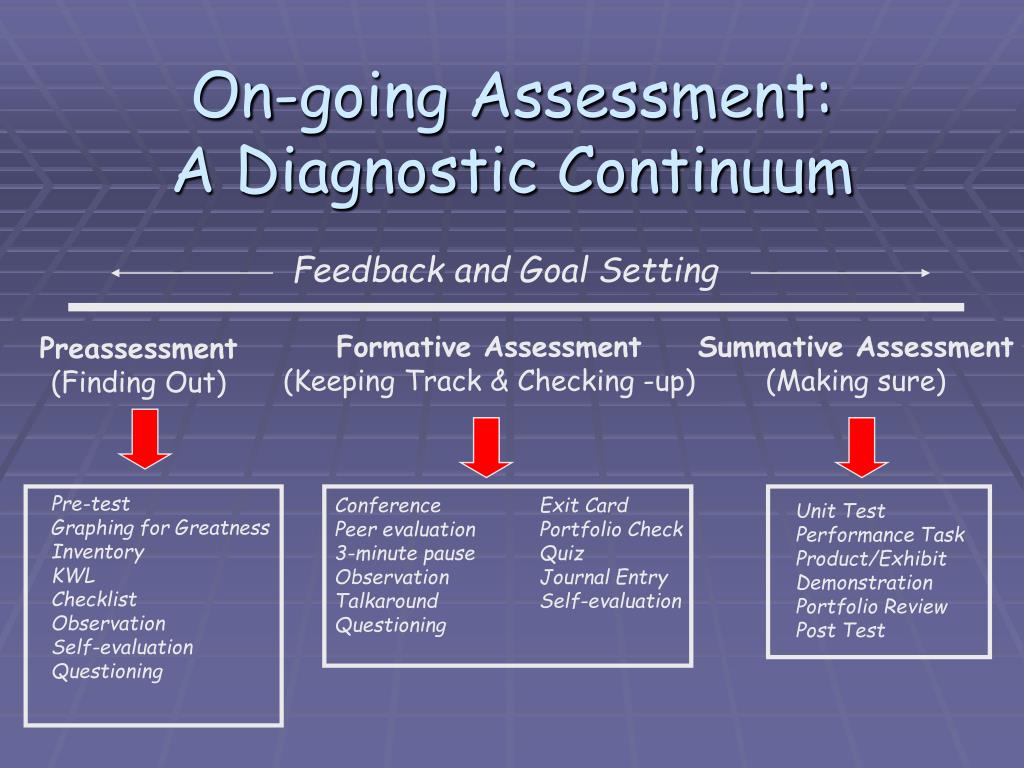 On-going Assessment:
A Diagnostic Continuum

Feedback and Goal Setting

Preassessment
(Finding Out)

Pre-test
Graphing for Greatness
Inventory
KWL
Checklist
Observation
Self-evaluation
Questioning

Formative Assessment
(Keeping Track & Checking -up)

Conference
Peer evaluation
3-minute pause
Observation
Talkaround
Questioning

Exit Card
Portfolio Check
Quiz
Journal Entry
Self-evaluation

Summative Assessment
(Making sure)

Unit Test
Performance Task
Product/Exhibit
Demonstration
Portfolio Review
Post Test